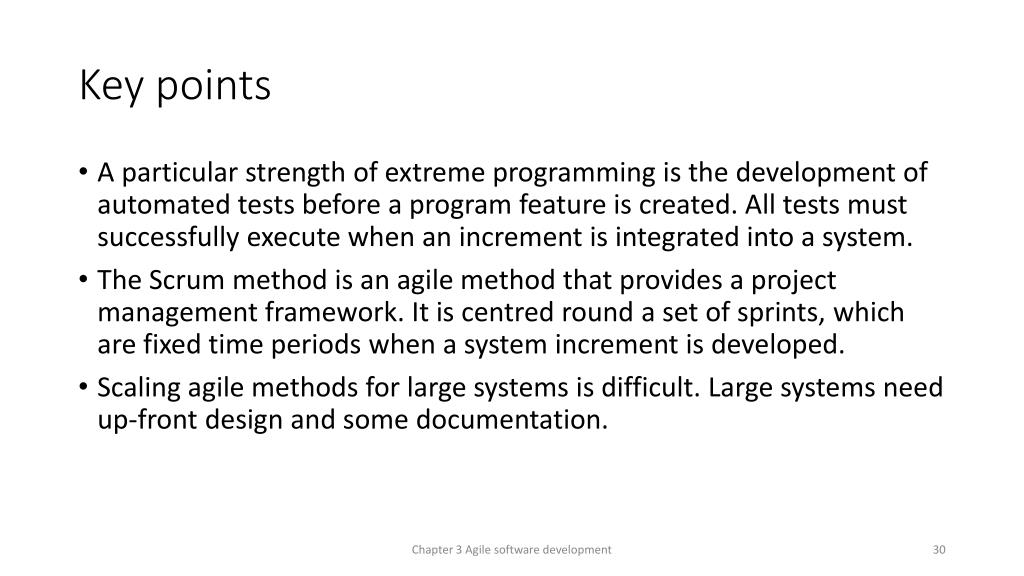 Key points

• A particular strength of extreme programming is the development of automated tests before a program feature is created. All tests must successfully execute when an increment is integrated into a system.

• The Scrum method is an agile method that provides a project management framework. It is centred round a set of sprints, which are fixed time periods when a system increment is developed.

• Scaling agile methods for large systems is difficult. Large systems need up-front design and some documentation.

Chapter 3 Agile software development

30